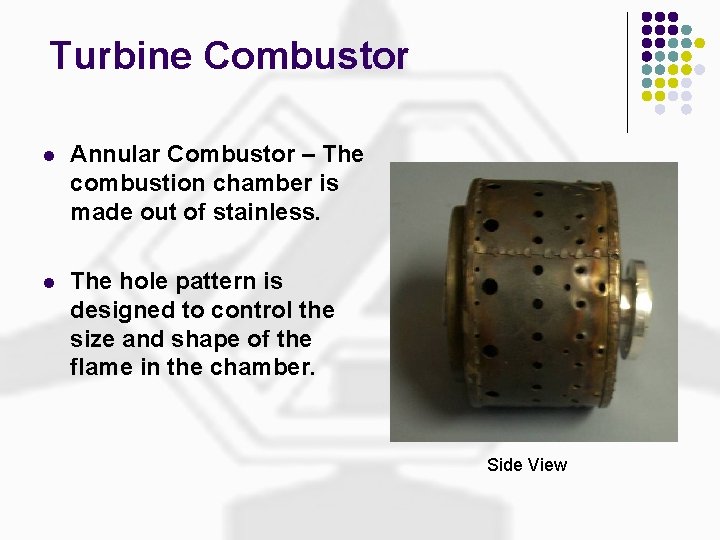 Turbine Combustor

• Annular Combustor – The combustion chamber is made out of stainless.

• The hole pattern is designed to control the size and shape of the flame in the chamber.

Side View